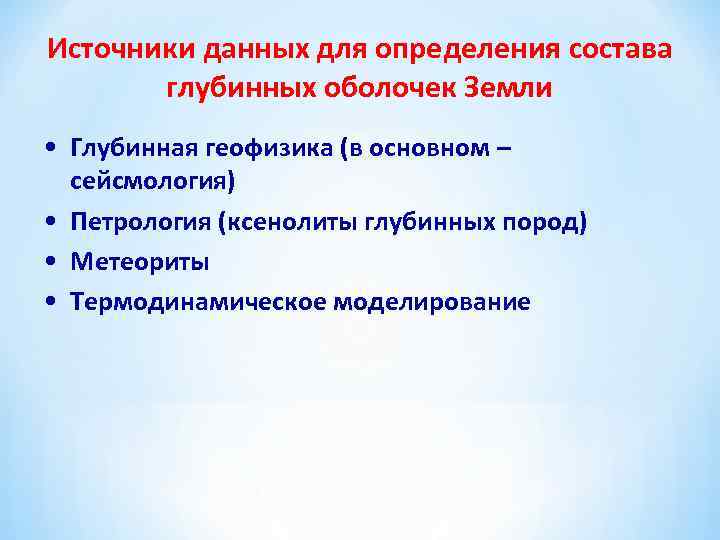 Источники данных для определения состава глубинных оболочек Земли

• Глубинная геофизика (в основном – сейсмология)
• Петрология (ксенолиты глубинных пород)
• Метеориты
• Термодинамическое моделирование